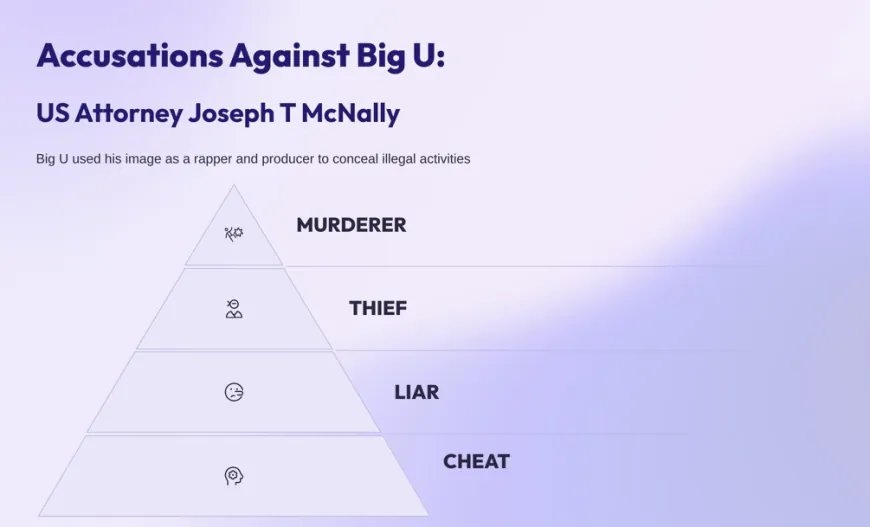 Accusations Against Big U:

US Attorney Joseph T McNally

Big U used his image as a rapper and producer to conceal illegal activities

MURDERER

THIEF

LIAR

CHEAT